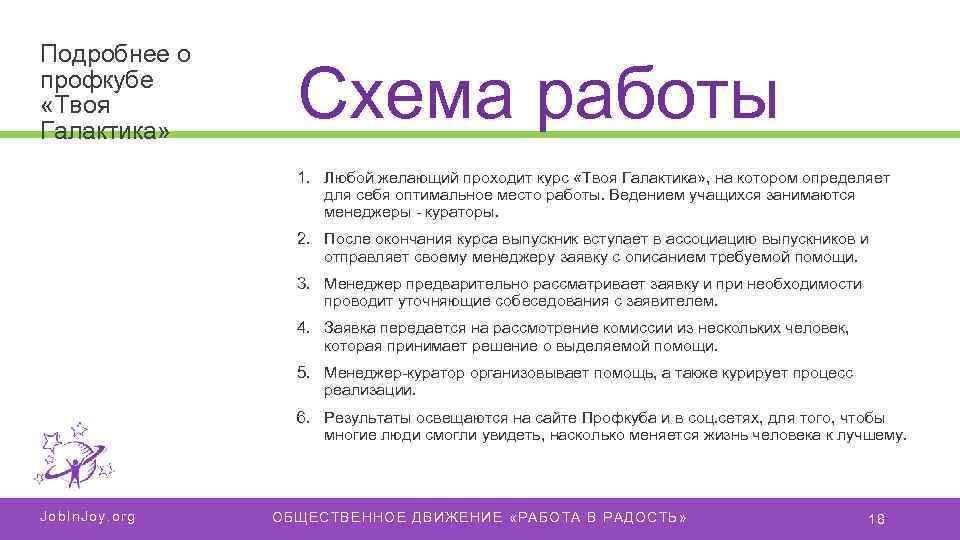 Подробнее о профкубе «Твоя Галактика»

Схема работы

1. Любой желающий проходит курс «Твоя Галактика», на котором определяет для себя оптимальное место работы. Ведением учащихся занимаются менеджеры - кураторы.
2. После окончания курса выпускник вступает в ассоциацию выпускников и отправляет своему менеджеру заявку с описанием требуемой помощи.
3. Менеджер предварительно рассматривает заявку и при необходимости проводит уточняющие собеседования с заявителем.
4. Заявка передается на рассмотрение комиссии из нескольких человек, которая принимает решение о выделяемой помощи.
5. Менеджер-куратор организовывает помощь, а также курирует процесс реализации.
6. Результаты освещаются на сайте Профкуба и в соц.сетях, для того, чтобы многие люди смогли увидеть, насколько меняется жизнь человека к лучшему.

JobInJoy.org

ОБЩЕСТВЕННОЕ ДВИЖЕНИЕ «РАБОТА В РАДОСТЬ»

18